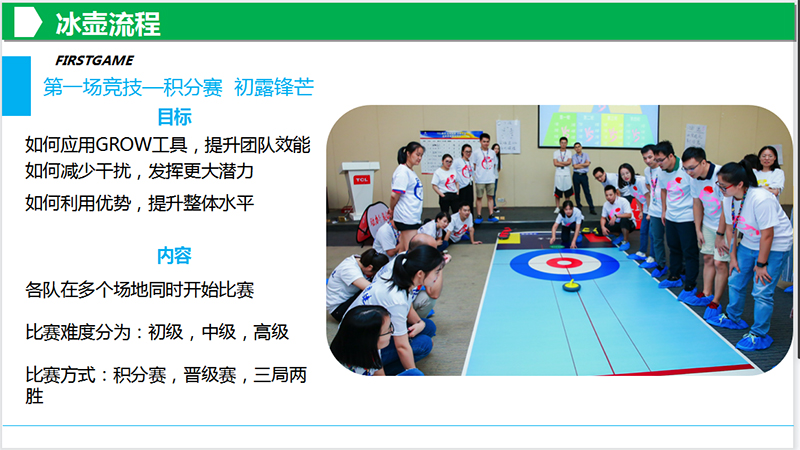 冰壶流程

FIRSTGAME

第一场竞技—积分赛 初露锋芒

目标

如何应用GROW工具，提升团队效能
如何减少干扰，发挥更大潜力
如何利用优势，提升整体水平

内容

各队在多个场地同时开始比赛

比赛难度分为：初级，中级，高级

比赛方式：积分赛，晋级赛，三局两胜

TCL